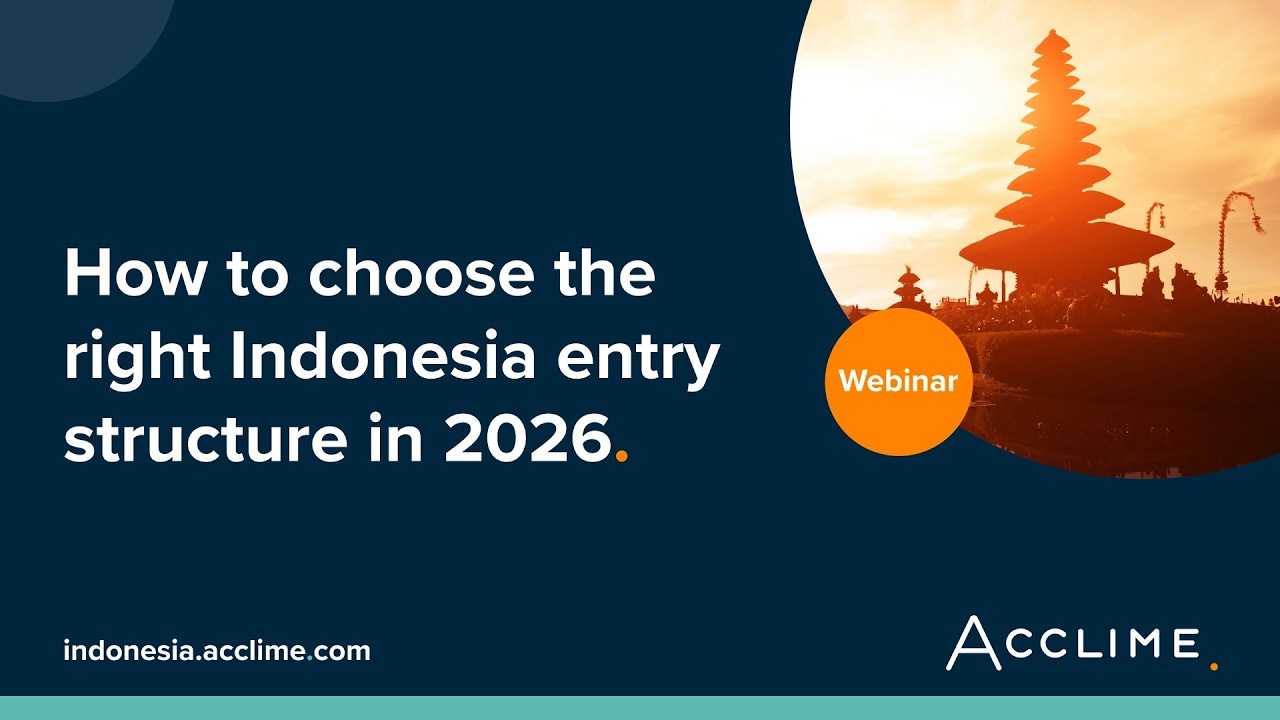 How to choose the right Indonesia entry structure in 2026.

Webinar

indonesia.acclime.com

ACCLIME.